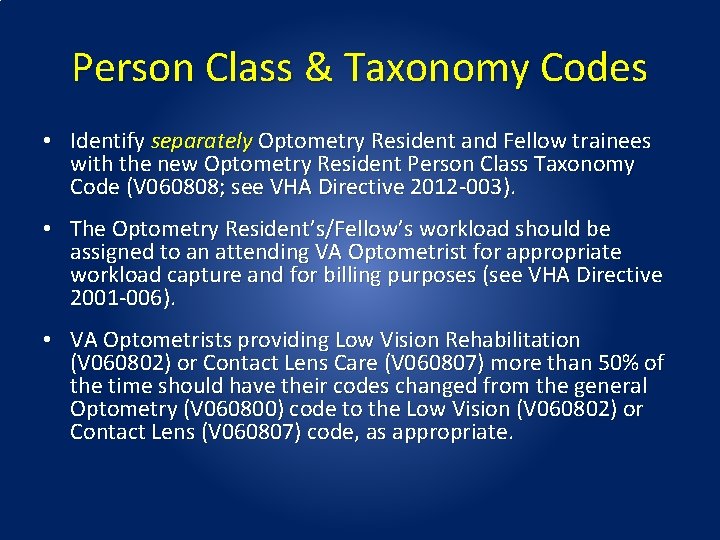 Person Class & Taxonomy Codes

• Identify separately Optometry Resident and Fellow trainees with the new Optometry Resident Person Class Taxonomy Code (V060808; see VHA Directive 2012-003).

• The Optometry Resident's/Fellow's workload should be assigned to an attending VA Optometrist for appropriate workload capture and for billing purposes (see VHA Directive 2001-006).

• VA Optometrists providing Low Vision Rehabilitation (V060802) or Contact Lens Care (V060807) more than 50% of the time should have their codes changed from the general Optometry (V060800) code to the Low Vision (V060802) or Contact Lens (V060807) code, as appropriate.